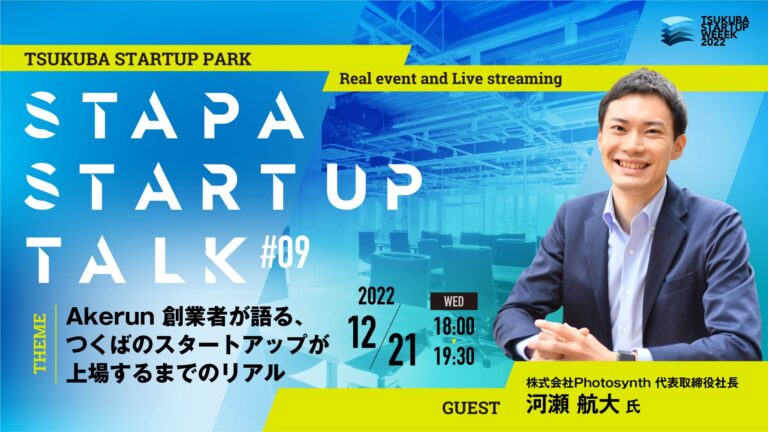 TSUKUBA STARTUP WEEK 2022

TSUKUBA STARTUP PARK

Real event and Live streaming

STAPA STARTUP TALK #09

THEME

Akerun 創業者が語る、つくばのスタートアップが上場するまでのリアル

2022

12/21

WED

18:00

19:30

GUEST

株式会社Photosynth 代表取締役社長

河瀬 航大 氏